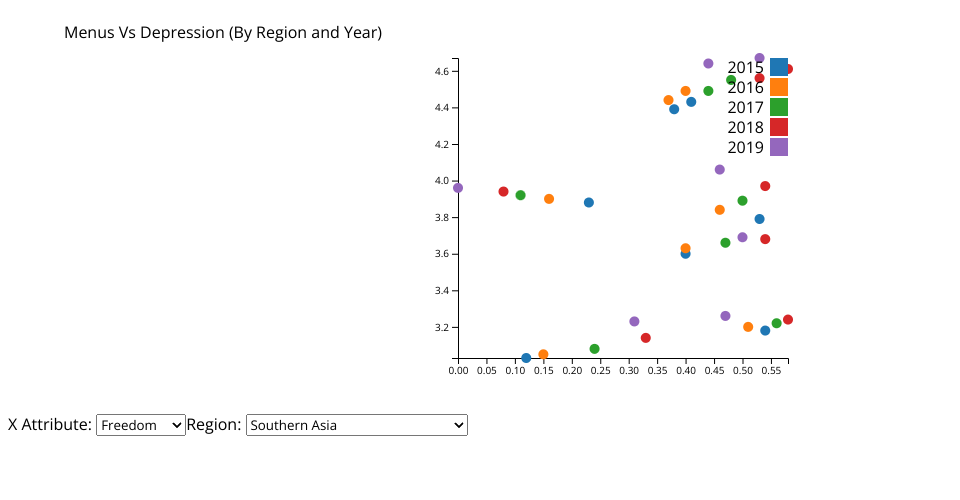 Menus Vs Depression (By Region and Year)

4.6
4.4
4.2
4.0
3.8
3.6
3.4
3.2

0.00 0.05 0.10 0.15 0.20 0.25 0.30 0.35 0.40 0.45 0.50 0.55

2015
2016
2017
2018
2019

X Attribute: Freedom Region: Southern Asia